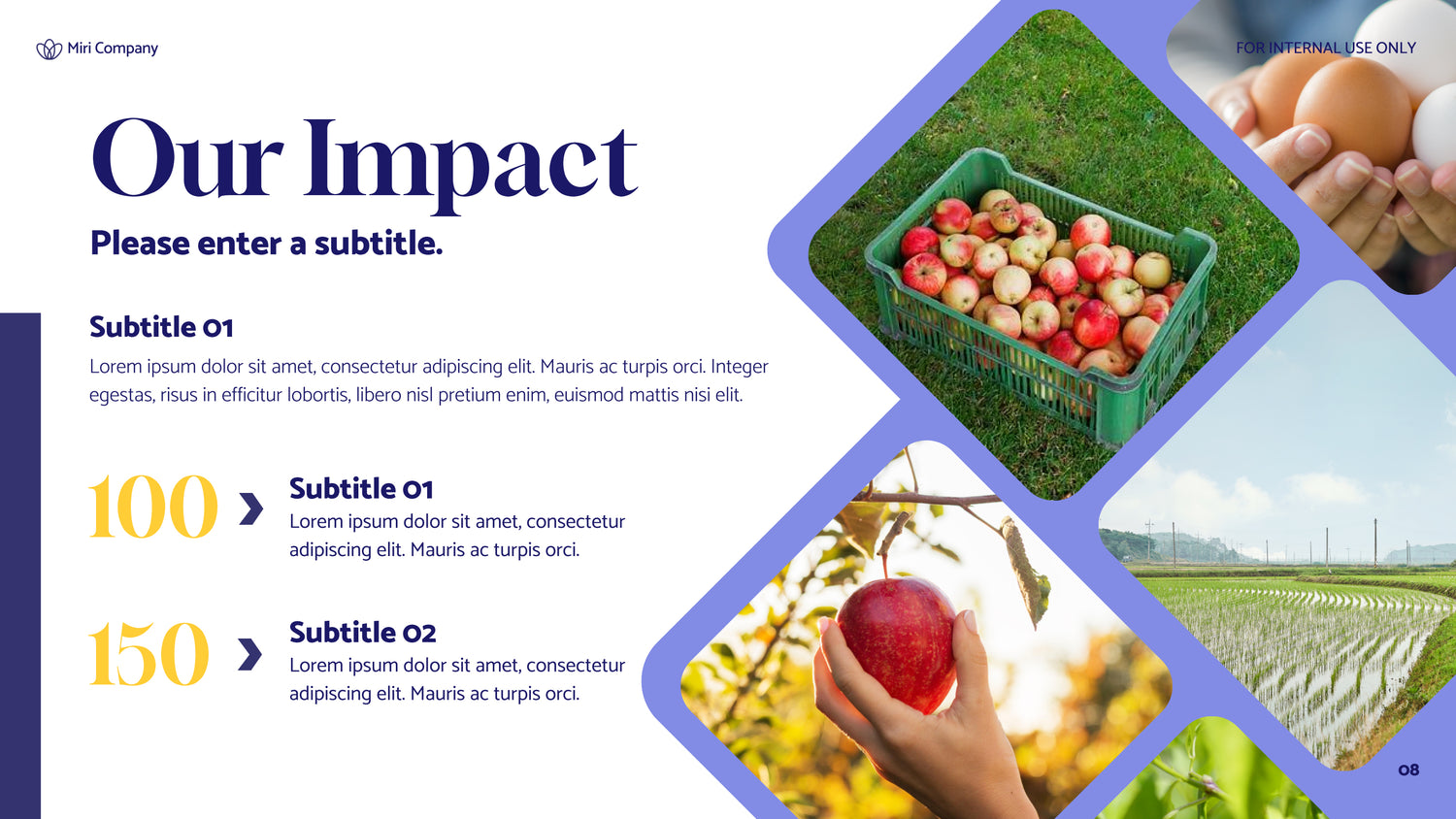 Miri Company

FOR INTERNAL USE ONLY

Our Impact

Please enter a subtitle.

Subtitle 01

Lorem ipsum dolor sit amet, consectetur adipiscing elit. Mauris ac turpis orci. Integer egestas, risus in efficitur lobortis, libero nisl pretium enim, euismod mattis nisi elit.

100

Subtitle 01

Lorem ipsum dolor sit amet, consectetur adipiscing elit. Mauris ac turpis orci.

150

Subtitle 02

Lorem ipsum dolor sit amet, consectetur adipiscing elit. Mauris ac turpis orci.

08